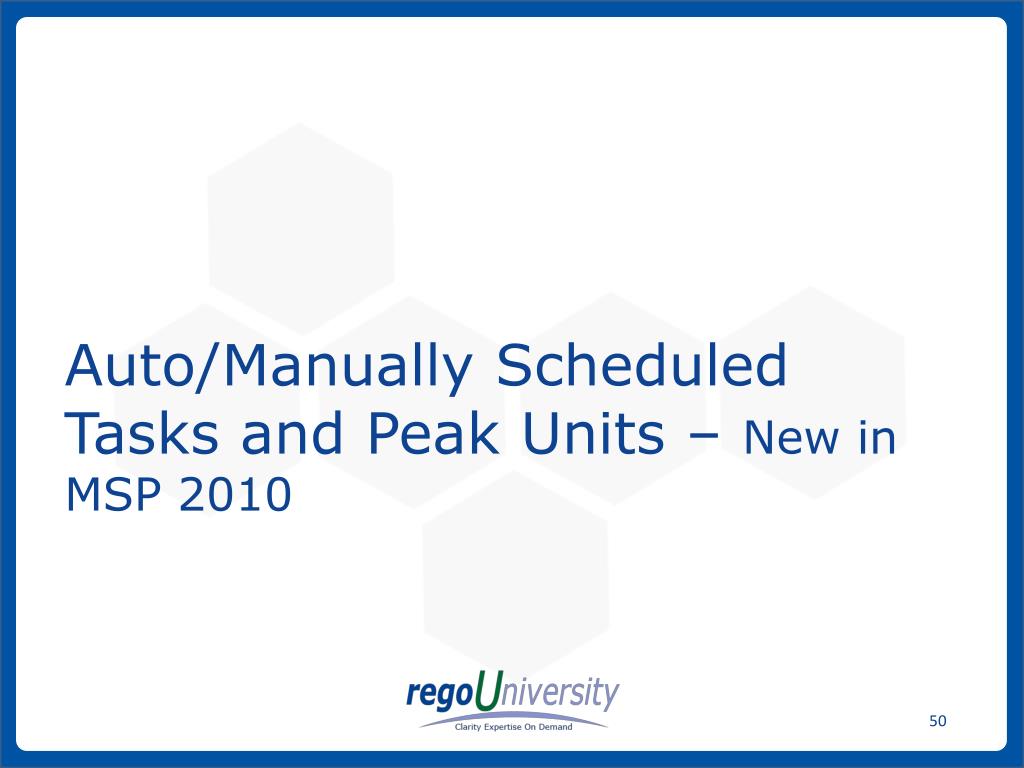 Auto/Manually Scheduled Tasks and Peak Units – New in MSP 2010

regoUniversity
Clarity Expertise On Demand

50